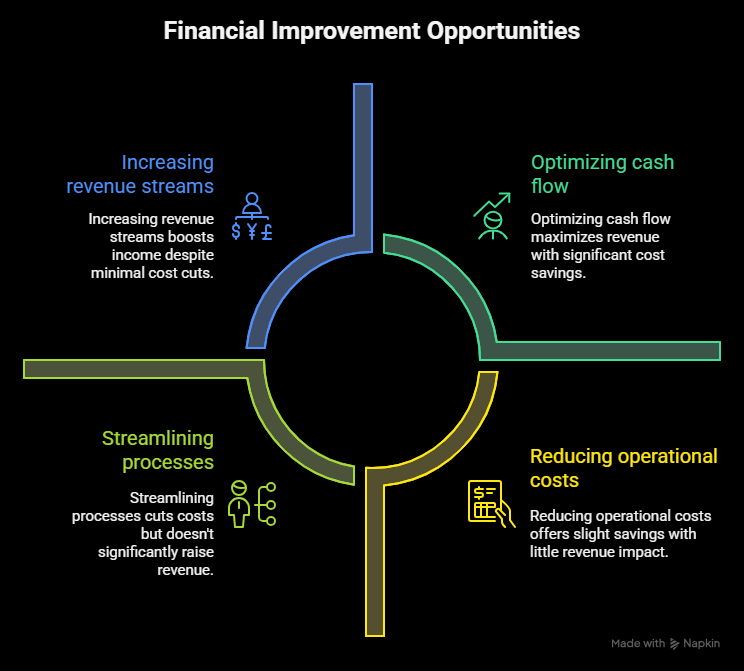 Financial Improvement Opportunities

Increasing revenue streams

Increasing revenue streams boosts income despite minimal cost cuts.

$ ¥ £

Optimizing cash flow

Optimizing cash flow maximizes revenue with significant cost savings.

Streamlining processes

Streamlining processes cuts costs but doesn't significantly raise revenue.

Reducing operational costs

Reducing operational costs offers slight savings with little revenue impact.

Made with Napkin